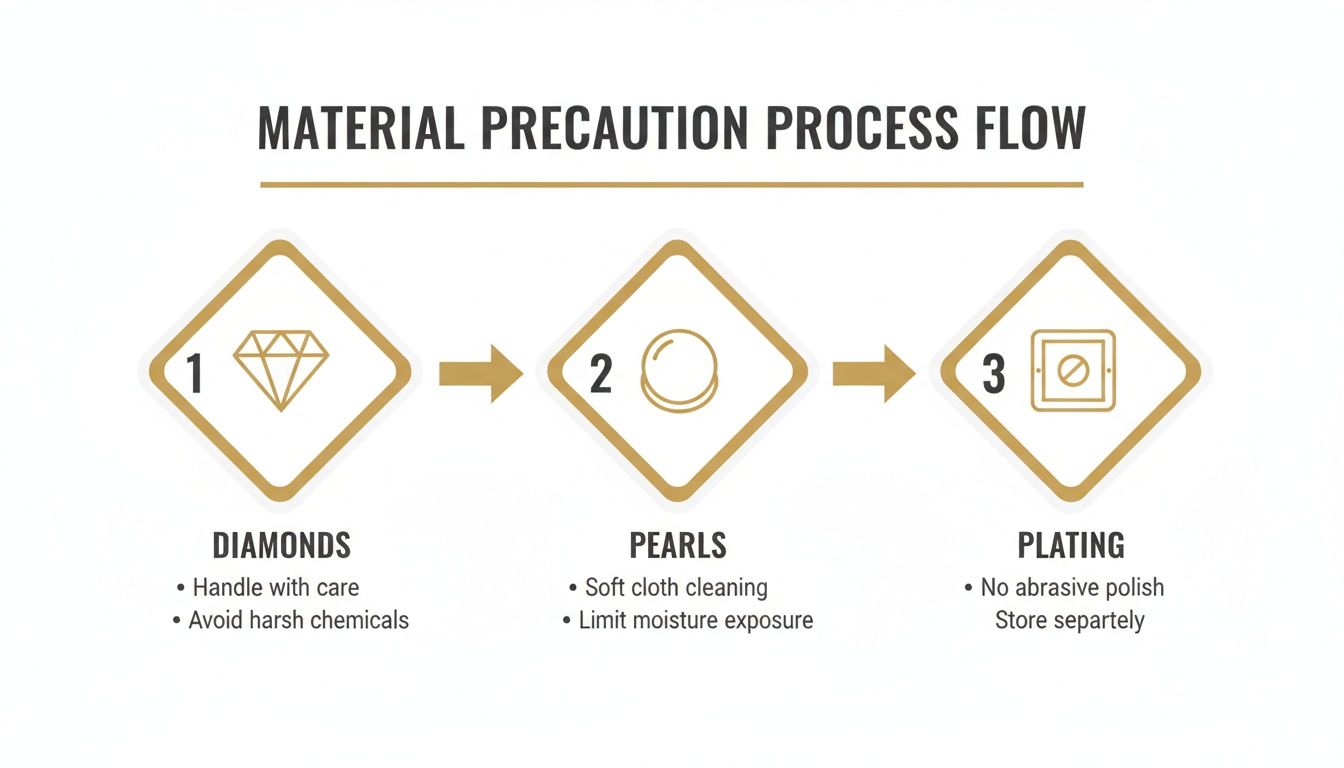 MATERIAL PRECAUTION PROCESS FLOW

1

2

3

DIAMONDS
• Handle with care
• Avoid harsh chemicals

PEARLS
• Soft cloth cleaning
• Limit moisture exposure

PLATING
• No abrasive polish
Store separtely